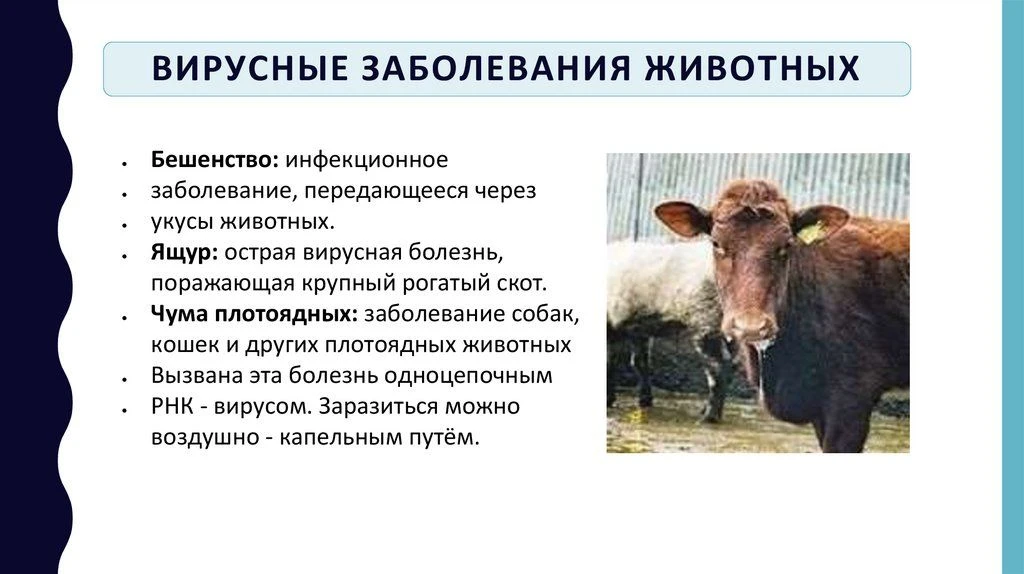 ВИРУСНЫЕ ЗАБОЛЕВАНИЯ ЖИВОТНЫХ

• Бешенство: инфекционное
• заболевание, передающееся через
• укусы животных.
• Ящур: острая вирусная болезнь, поражающая крупный рогатый скот.
• Чума плотоядных: заболевание собак, кошек и других плотоядных животных
• Вызвана эта болезнь одноцепочным
• РНК - вирусом. Заразиться можно воздушно - капельным путём.